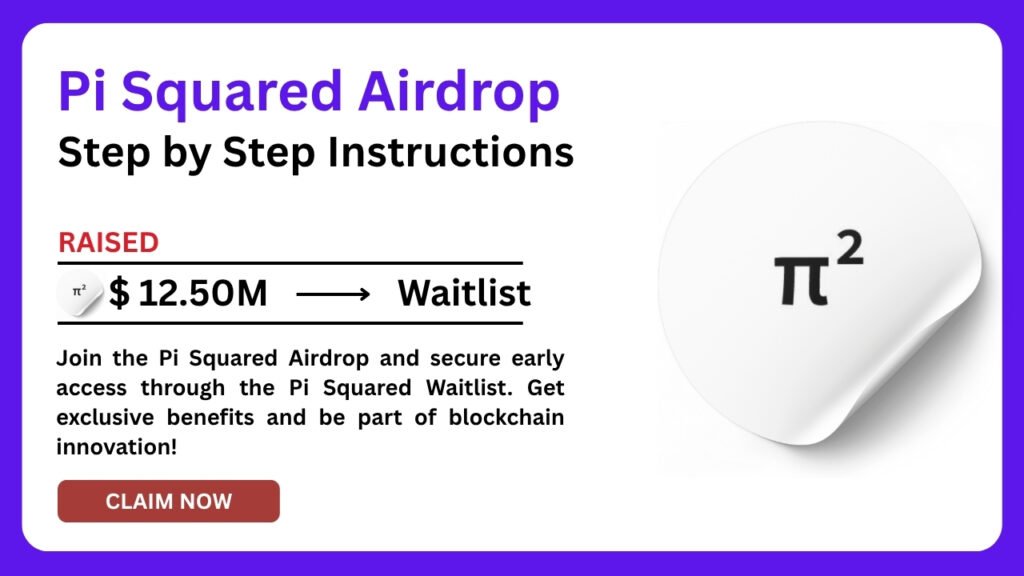 Pi Squared Airdrop
Step by Step Instructions

RAISED

$\pi^2$ $ 12.50M ⟶ Waitlist

Join the Pi Squared Airdrop and secure early access through the Pi Squared Waitlist. Get exclusive benefits and be part of blockchain innovation!

CLAIM NOW

$\pi^2$